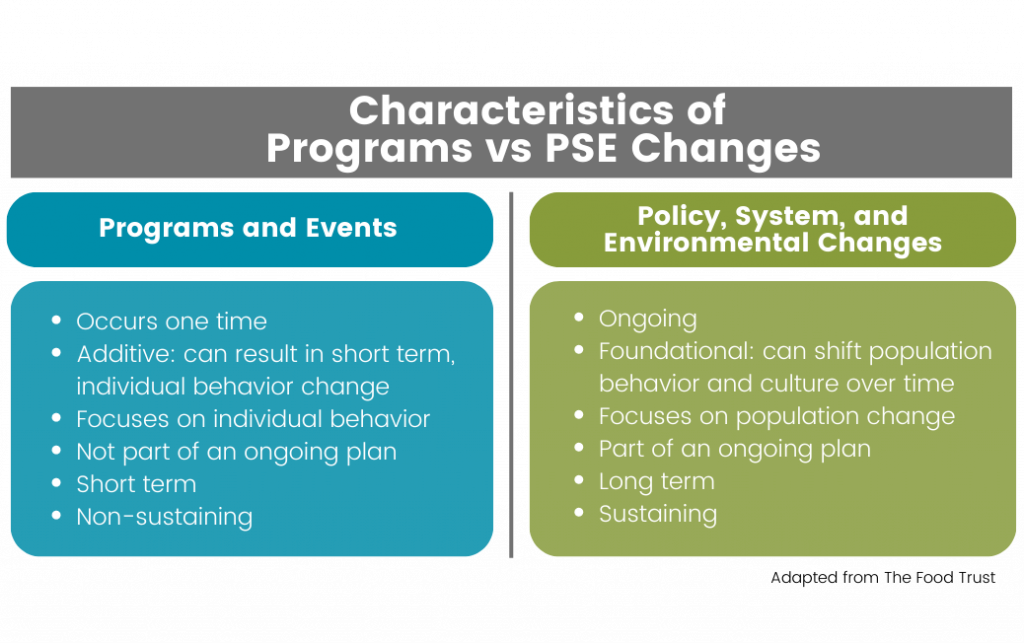 Characteristics of Programs vs PSE Changes

Programs and Events

- Occurs one time
- Additive: can result in short term, individual behavior change
- Focuses on individual behavior
- Not part of an ongoing plan
- Short term
- Non-sustaining

Policy, System, and Environmental Changes

- Ongoing
- Foundational: can shift population behavior and culture over time
- Focuses on population change
- Part of an ongoing plan
- Long term
- Sustaining

Adapted from The Food Trust